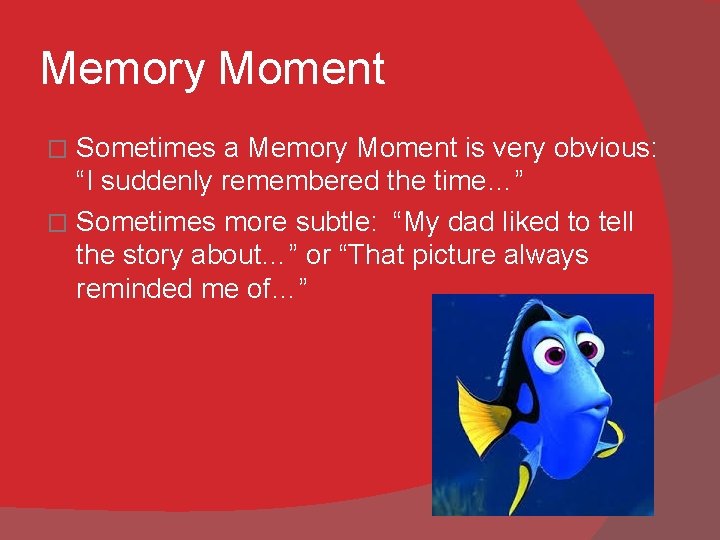 Memory Moment

□ Sometimes a Memory Moment is very obvious: “I suddenly remembered the time…”

□ Sometimes more subtle: “My dad liked to tell the story about…” or “That picture always reminded me of…”